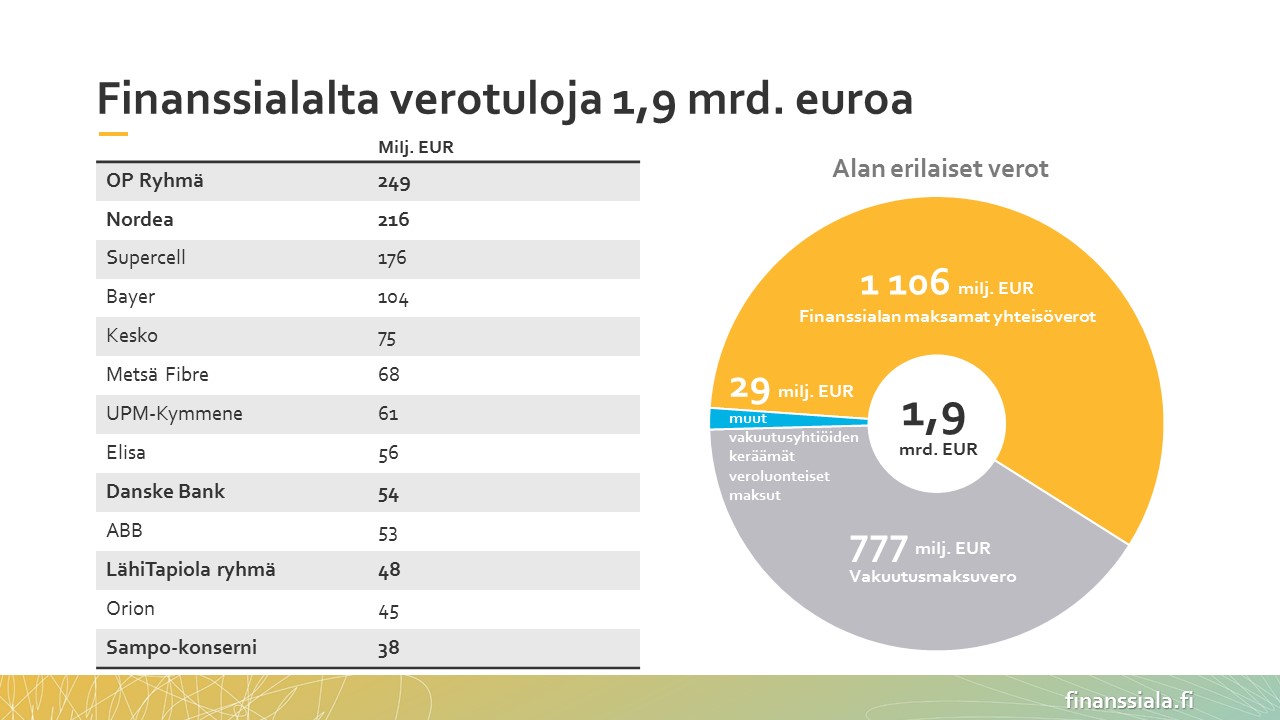 Finanssialalta verotuloja 1,9 mrd. euroa

| | Milj. EUR |
|---|---|
| OP Ryhmä | 249 |
| Nordea | 216 |
| Supercell | 176 |
| Bayer | 104 |
| Kesko | 75 |
| Metsä Fibre | 68 |
| UPM-Kymmene | 61 |
| Elisa | 56 |
| Danske Bank | 54 |
| ABB | 53 |
| LähiTapiola ryhmä | 48 |
| Orion | 45 |
| Sampo-konserni | 38 |

Alan erilaiset verot

1 106 milj. EUR
Finanssialan maksamat yhteisöverot

29 milj. EUR
muut vakuutusyhtiöiden keräämät veroluonteiset maksut

1,9
mrd. EUR

777 milj. EUR
Vakuutusmaksuvero

finanssiala.fi